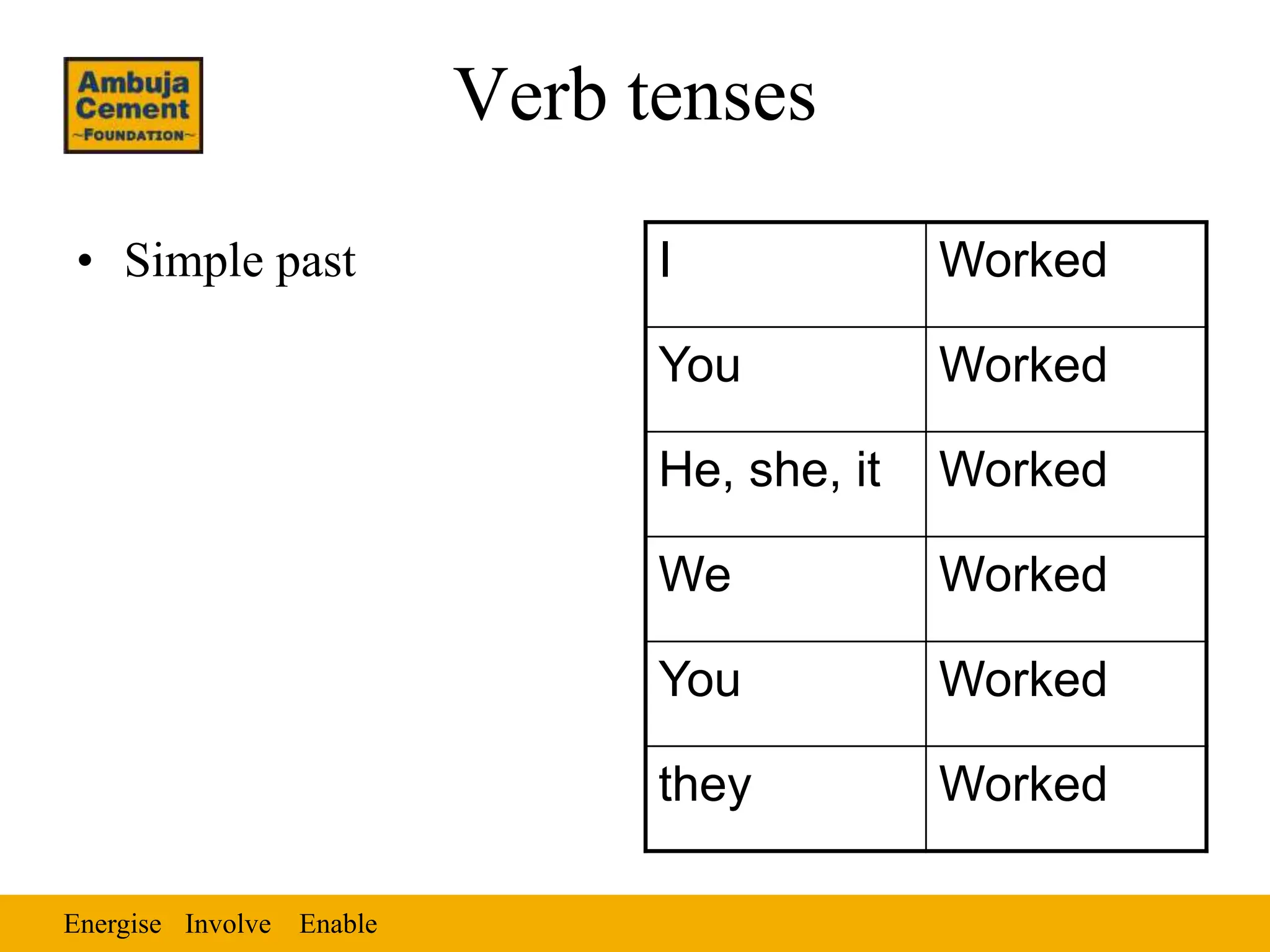 Ambuja Cement ~FOUNDATION~

Verb tenses

• Simple past

| I | Worked |
|---|---|
| You | Worked |
| He, she, it | Worked |
| We | Worked |
| You | Worked |
| they | Worked |

Energise Involve Enable